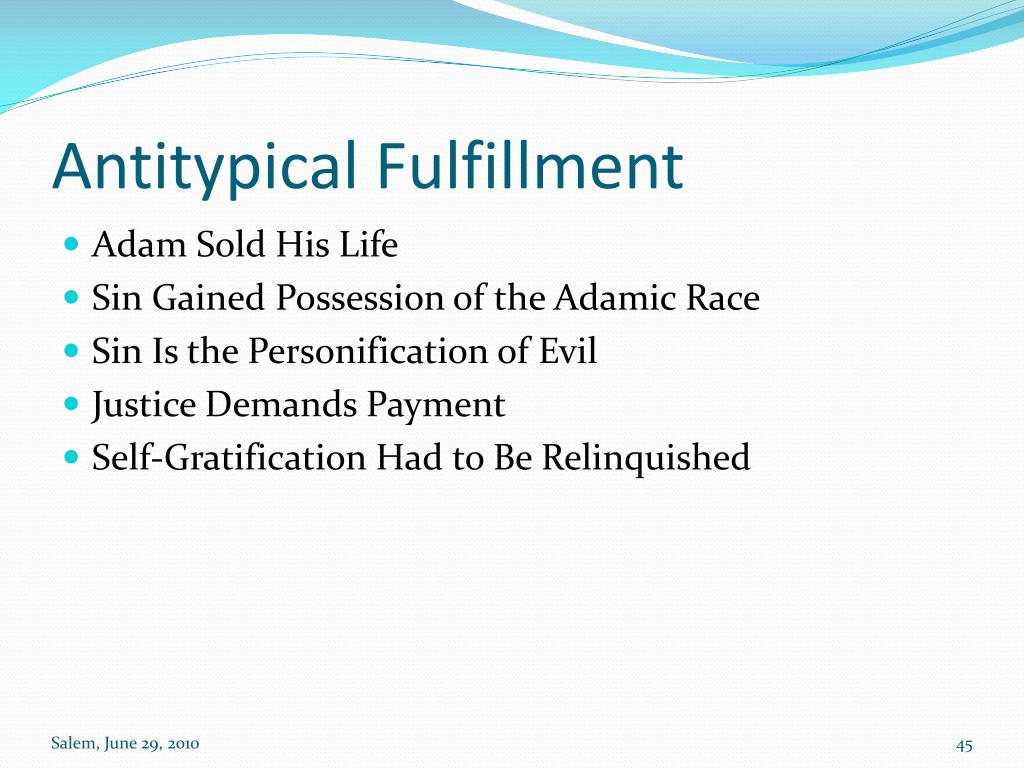 Antitypical Fulfillment

- Adam Sold His Life
- Sin Gained Possession of the Adamic Race
- Sin Is the Personification of Evil
- Justice Demands Payment
- Self-Gratification Had to Be Relinquished

Salem, June 29, 2010

45